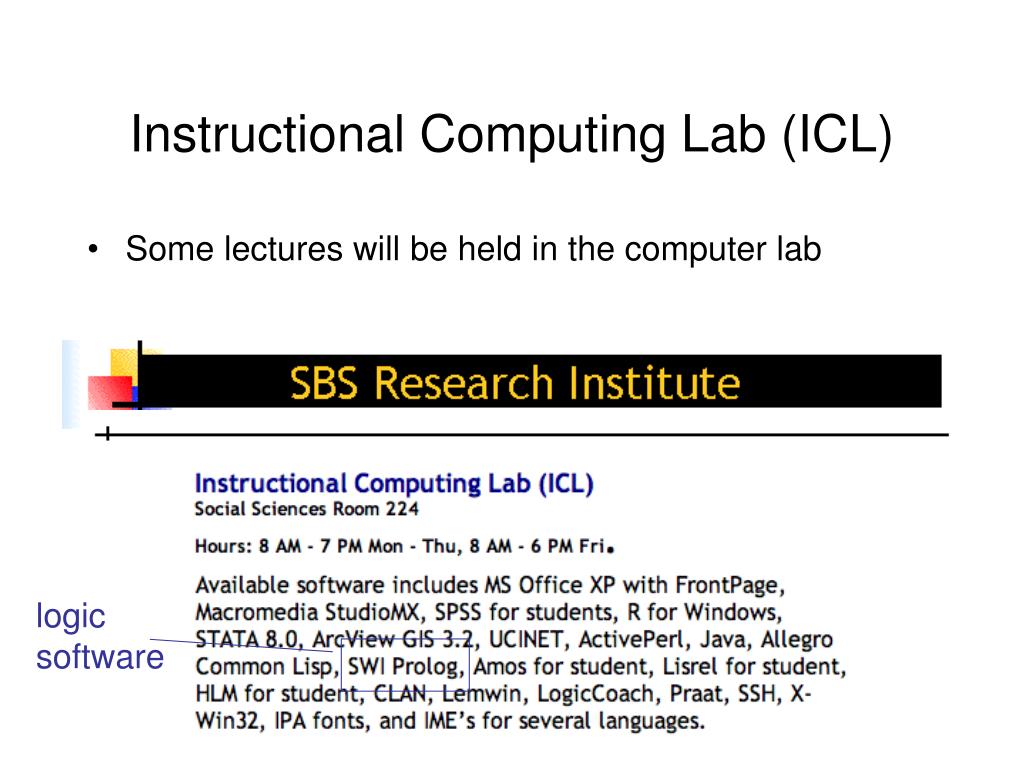 Instructional Computing Lab (ICL)

• Some lectures will be held in the computer lab

SBS Research Institute

Instructional Computing Lab (ICL)
Social Sciences Room 224

Hours: 8 AM - 7 PM Mon - Thu, 8 AM - 6 PM Fri.

Available software includes MS Office XP with FrontPage, Macromedia StudioMX, SPSS for students, R for Windows, STATA 8.0, ArcView GIS 3.2, UCINET, ActivePerl, Java, Allegro Common Lisp, SWI Prolog, Amos for student, Lisrel for student, HLM for student, CLAN, Lemwin, LogicCoach, Praat, SSH, X-Win32, IPA fonts, and IME's for several languages.

logic software